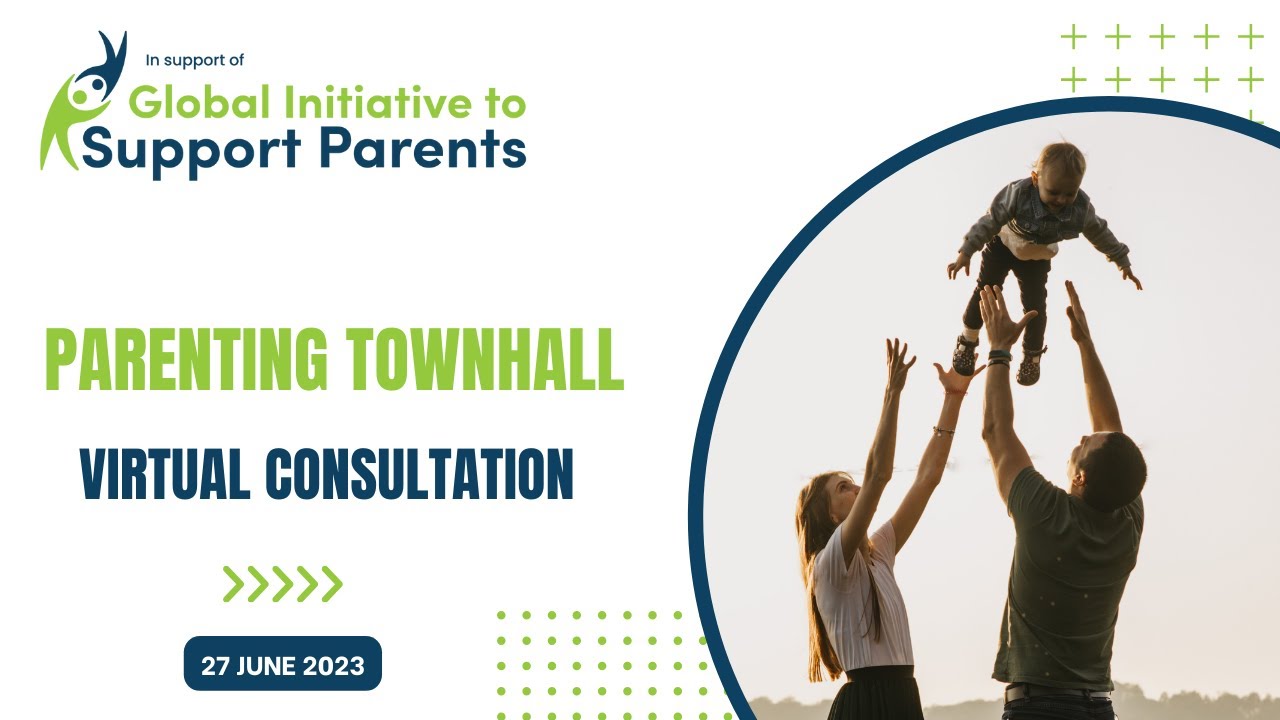 In support of
Global Initiative to Support Parents

PARENTING TOWNHALL

VIRTUAL CONSULTATION

27 JUNE 2023